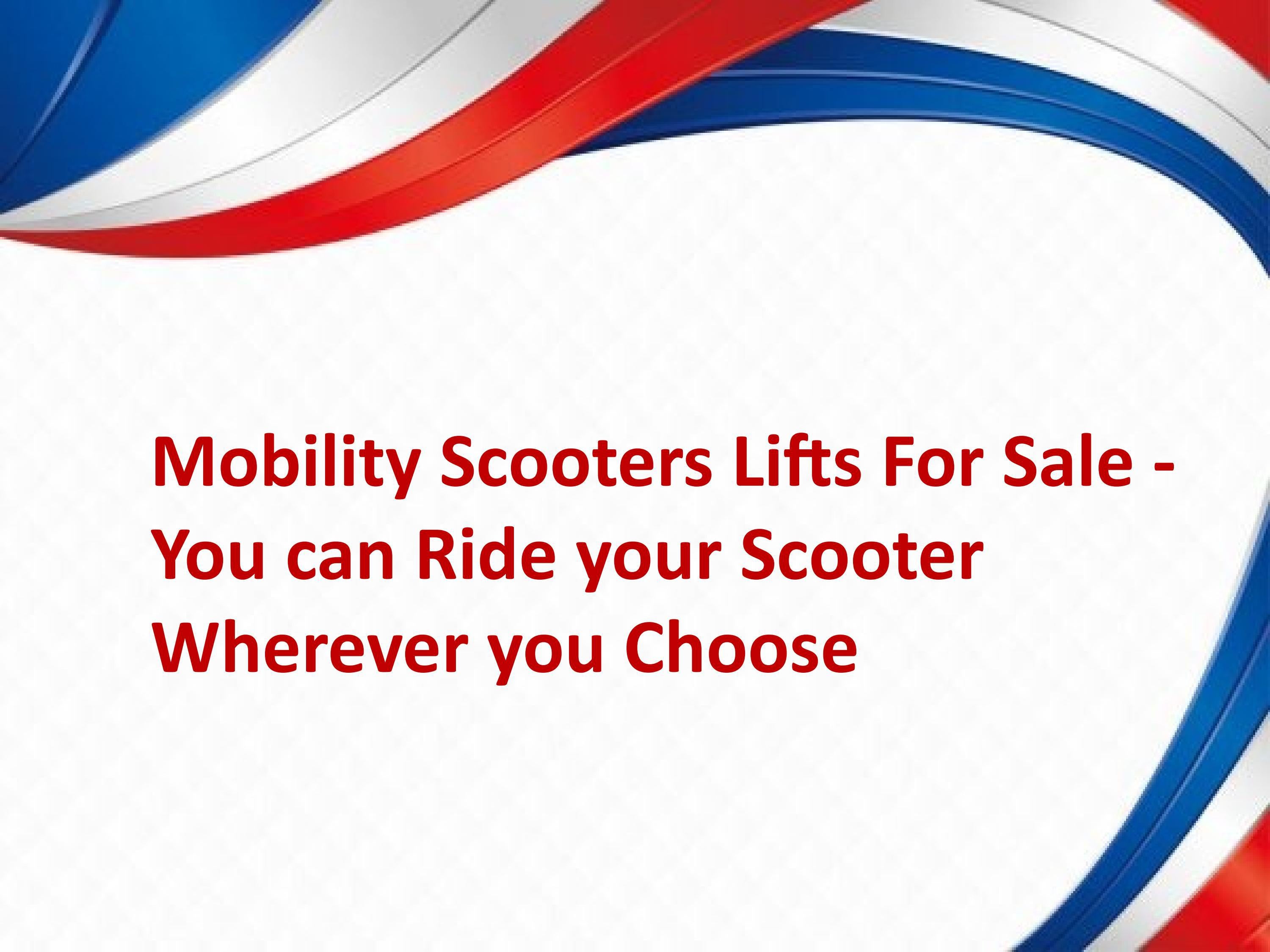 Mobility Scooters Lifts For Sale - You can Ride your Scooter Wherever you Choose